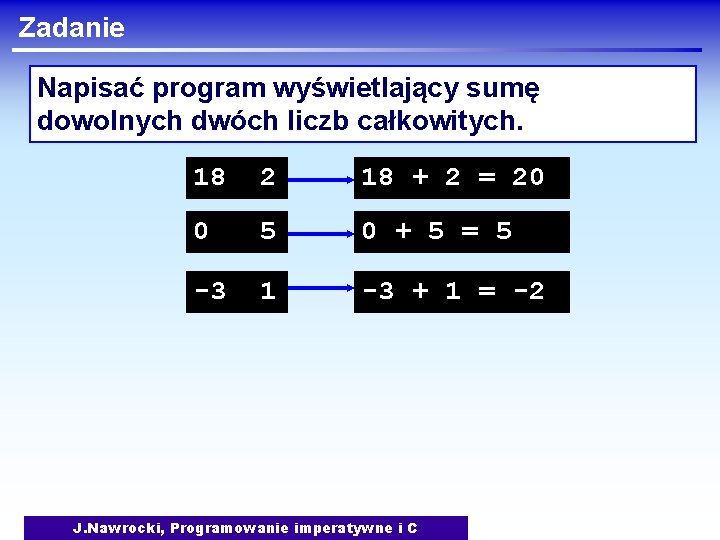 Zadanie

Napisać program wyświetlający sumę dowolnych dwóch liczb całkowitych.

18 2

18 + 2 = 20

0 5

0 + 5 = 5

-3 1

-3 + 1 = -2

J.Nawrocki, Programowanie imperatywne i C